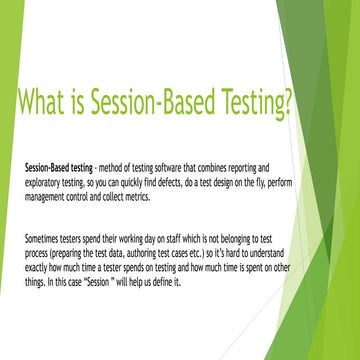 What is Session-Based Testing?

Session-Based testing - method of testing software that combines reporting and exploratory testing, so you can quickly find defects, do a test design on the fly, perform management control and collect metrics.

Sometimes testers spend their working day on staff which is not belonging to test process (preparing the test data, authoring test cases etc.) so it's hard to understand exactly how much time a tester spends on testing and how much time is spent on other things. In this case "Session " will help us define it.